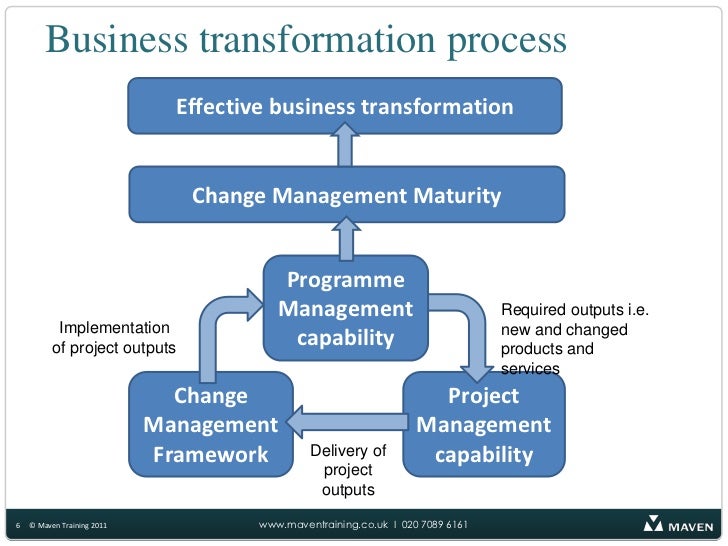 Business transformation process

Effective business transformation

Change Management Maturity

Programme Management capability

Implementation of project outputs

Required outputs i.e. new and changed products and services

Change Management Framework

Project Management capability

Delivery of project outputs

6 © Maven Training 2011

www.maventraining.co.uk | 020 7089 6161

MAVEN